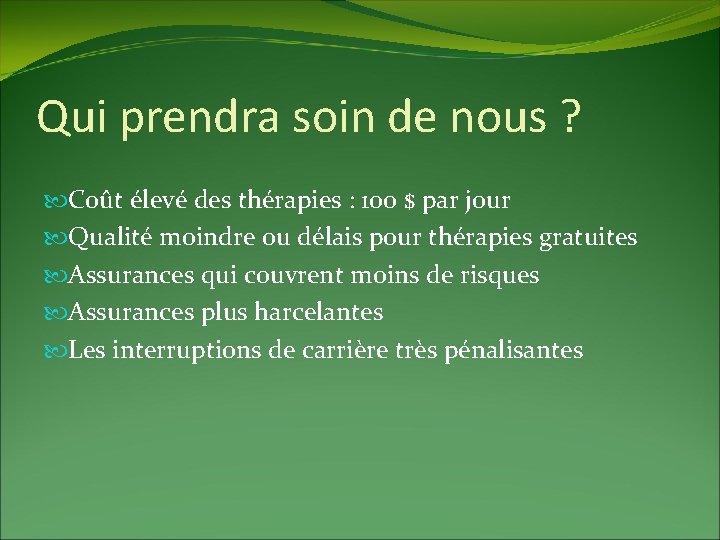 Qui prendra soin de nous ?

Coût élevé des thérapies : 100 $ par jour
Qualité moindre ou délais pour thérapies gratuites
Assurances qui couvrent moins de risques
Assurances plus harcelantes
Les interruptions de carrière très pénalisantes